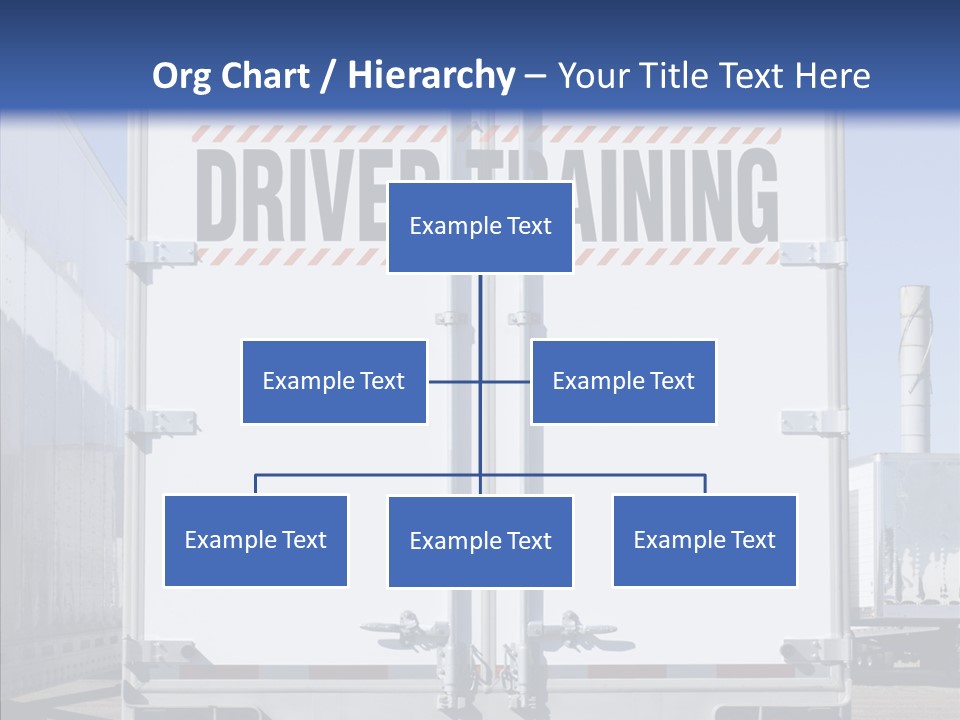 Org Chart / Hierarchy – Your Title Text Here

DRIVER TRAINING

Example Text

Example Text

Example Text

Example Text

Example Text

Example Text